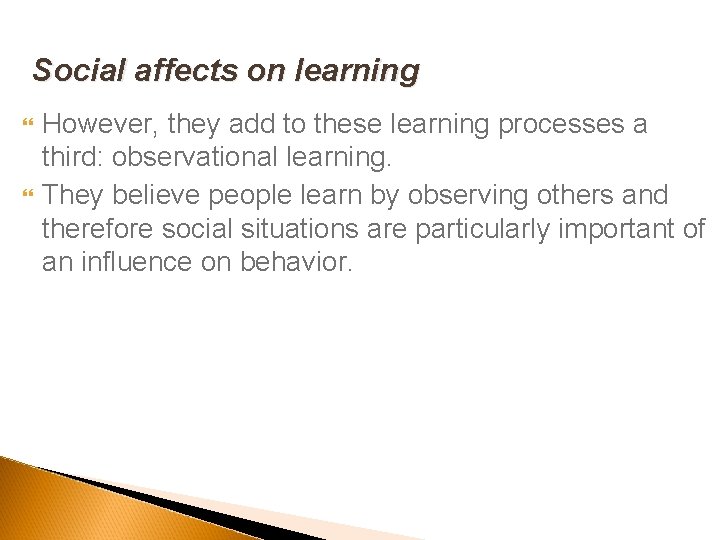 Social affects on learning

However, they add to these learning processes a third: observational learning.

They believe people learn by observing others and therefore social situations are particularly important of an influence on behavior.